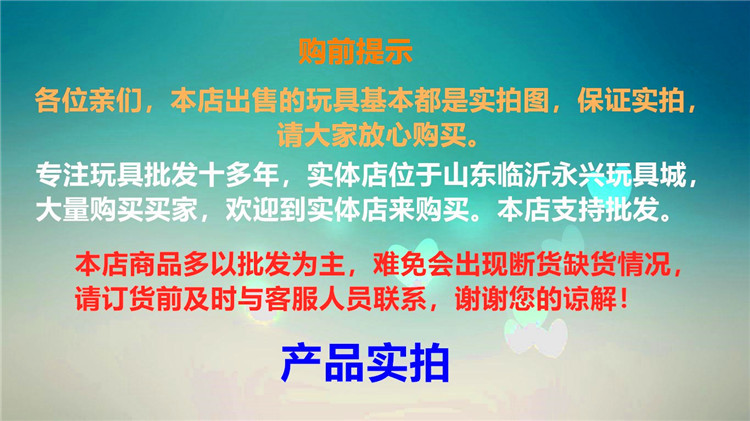 购前提示

各位亲们，本店出售的玩具基本都是实拍图，保证实拍，请大家放心购买。

专注玩具批发十多年，实体店位于山东临沂永兴玩具城，大量购买买家，欢迎到实体店来购买。本店支持批发。

本店商品多以批发为主，难免会出现断货缺货情况，请订货前及时与客服人员联系，谢谢您的谅解！

产品实拍